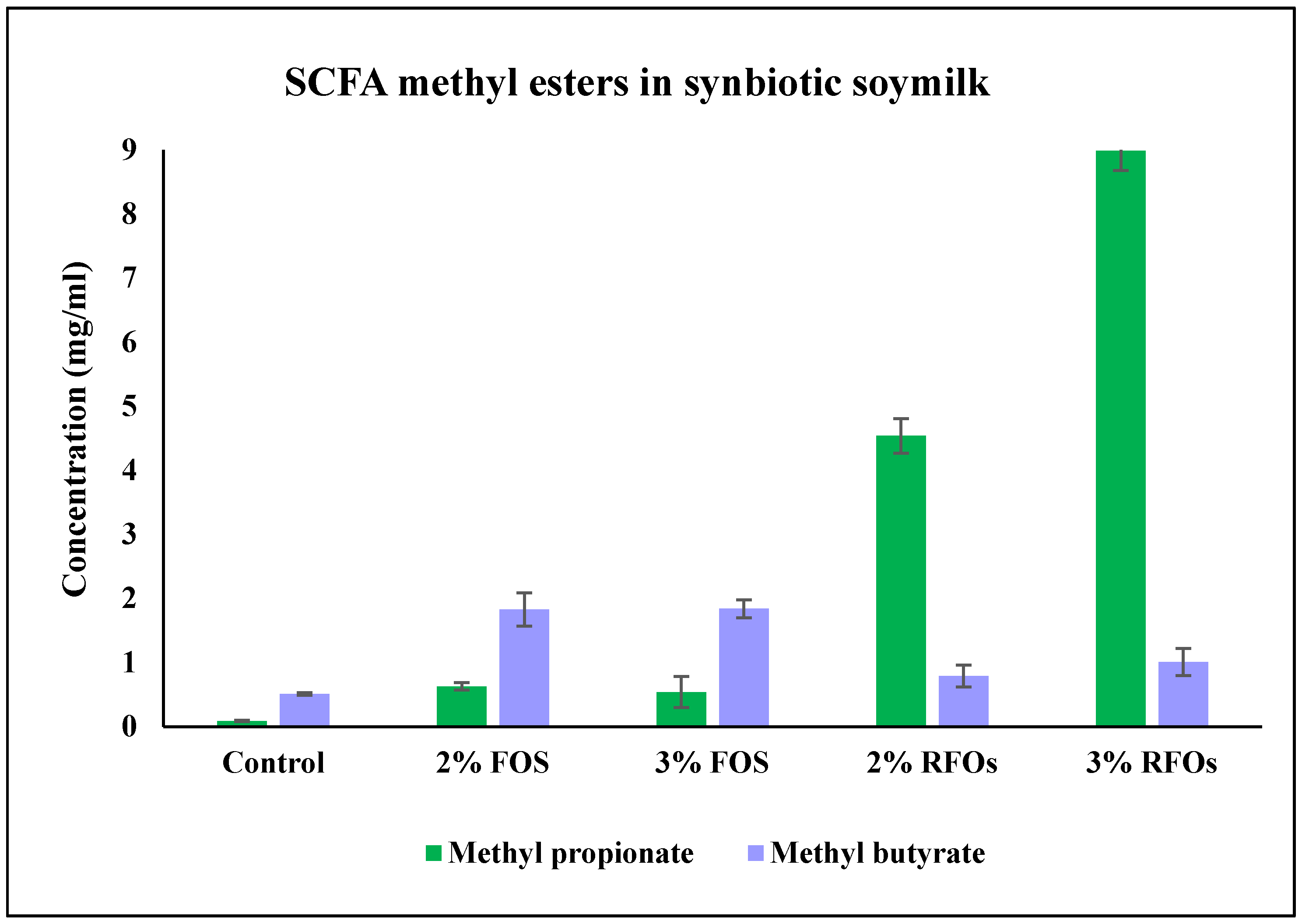 SCFA methyl esters in synbiotic soymilk

Concentration (mg/ml)

9
8
7
6
5
4
3
2
1
0

Control
2% FOS
3% FOS
2% RFOs
3% RFOs

Methyl propionate
Methyl butyrate